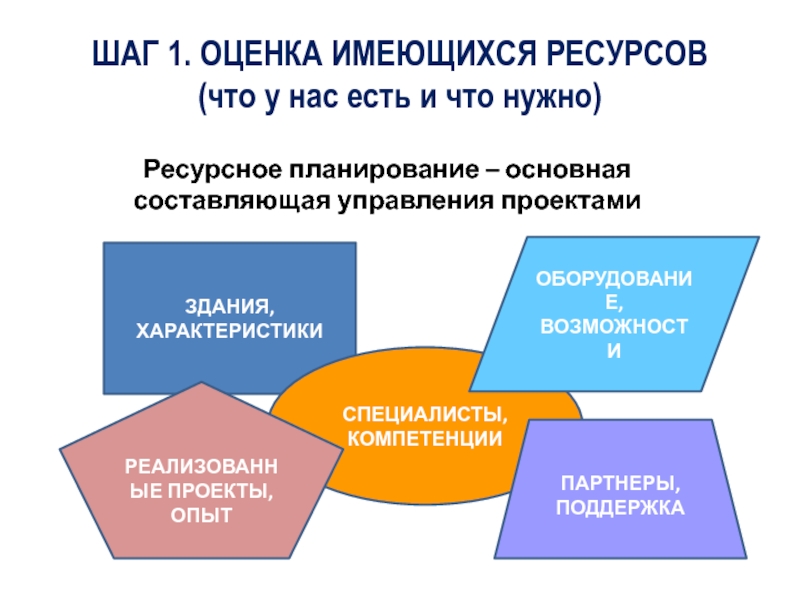 ШАГ 1. ОЦЕНКА ИМЕЮЩИХСЯ РЕСУРСОВ
(что у нас есть и что нужно)

Ресурсное планирование – основная составляющая управления проектами

ЗДАНИЯ, ХАРАКТЕРИСТИКИ

ОБОРУДОВАНИ Е, ВОЗМОЖНОСТ И

СПЕЦИАЛИСТЫ, КОМПЕТЕНЦИИ

РЕАЛИЗОВАНН ЫЕ ПРОЕКТЫ, ОПЫТ

ПАРТНЕРЫ, ПОДДЕРЖКА